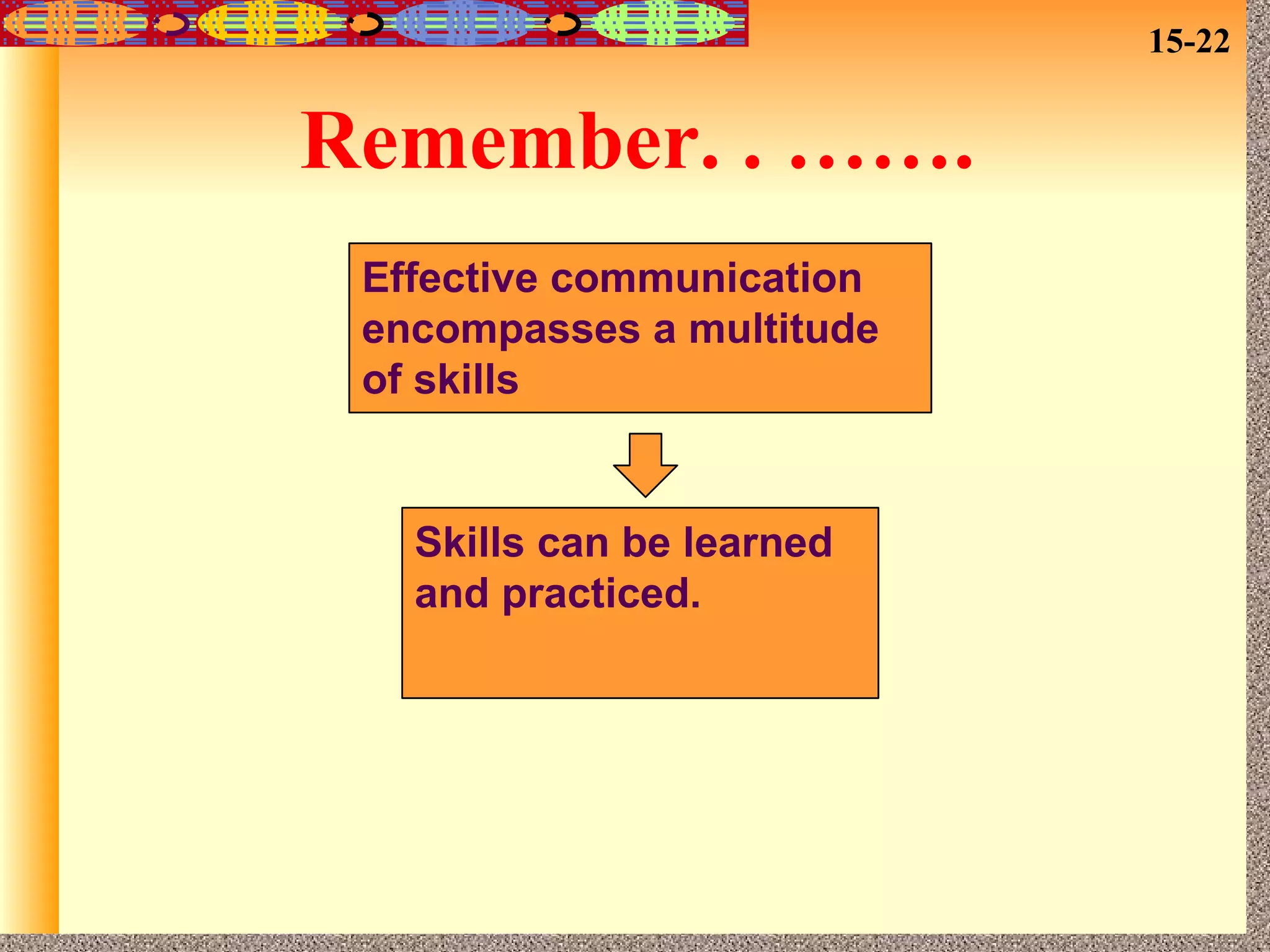 15-22

Remember. . .......

Effective communication encompasses a multitude of skills

Skills can be learned and practiced.